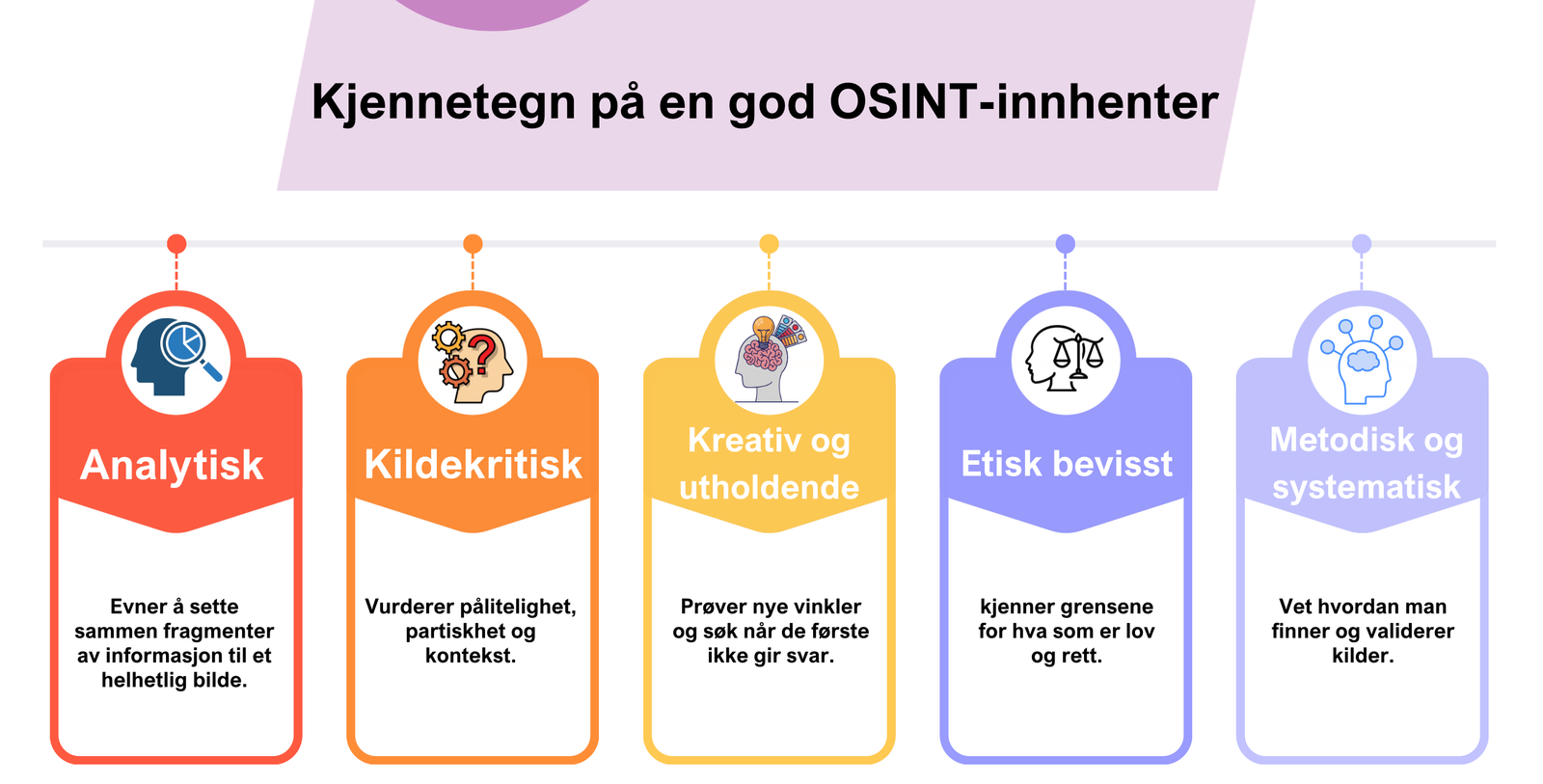 Kjennetegn på en god OSINT-innhenter

Analytisk

Evner å sette sammen fragmenter av informasjon til et helhetlig bilde.

Kildekritisk

Vurderer pålitelighet, partiskhet og kontekst.

Kreativ og utholdende

Prøver nye vinkler og søk når de første ikke gir svar.

Etisk bevisst

kjenner grensene for hva som er lov og rett.

Metodisk og systematisk

Vet hvordan man finner og validerer kilder.